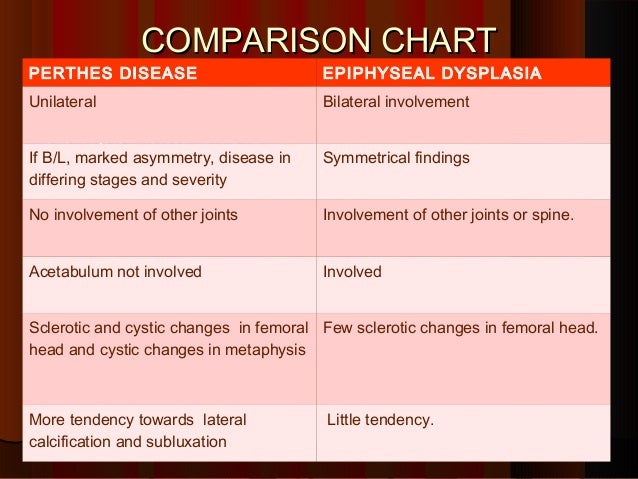 COMPARISON CHART

| PERTHES DISEASE | EPIPHYSEAL DYSPLASIA |
|---|---|
| Unilateral | Bilateral involvement |
| If B/L, marked asymmetry, disease in differing stages and severity | Symmetrical findings |
| No involvement of other joints | Involvement of other joints or spine. |
| Acetabulum not involved | Involved |
| Sclerotic and cystic changes in femoral head and cystic changes in metaphysis | Few sclerotic changes in femoral head. |
| More tendency towards lateral calcification and subluxation | Little tendency. |